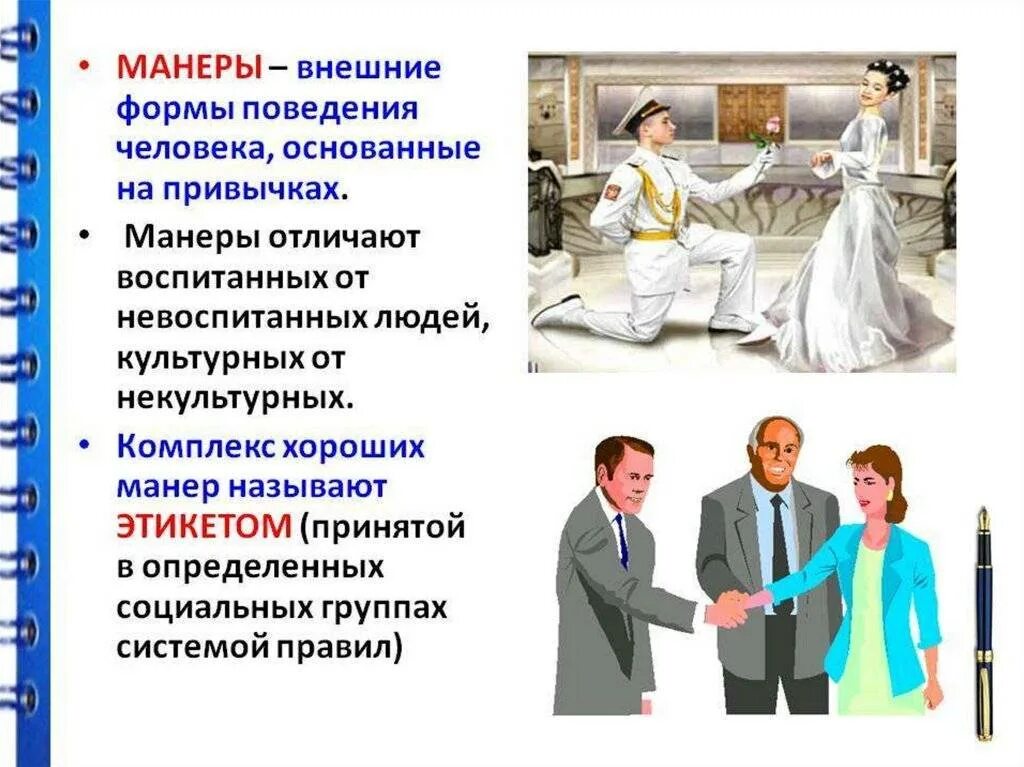 • МАНЕРЫ – внешние формы поведения человека, основанные на привычках.

• Манеры отличают воспитанных от невоспитанных людей, культурных от некультурных.

• Комплекс хороших манер называют ЭТИКЕТОМ (принятой в определенных социальных группах системой правил)